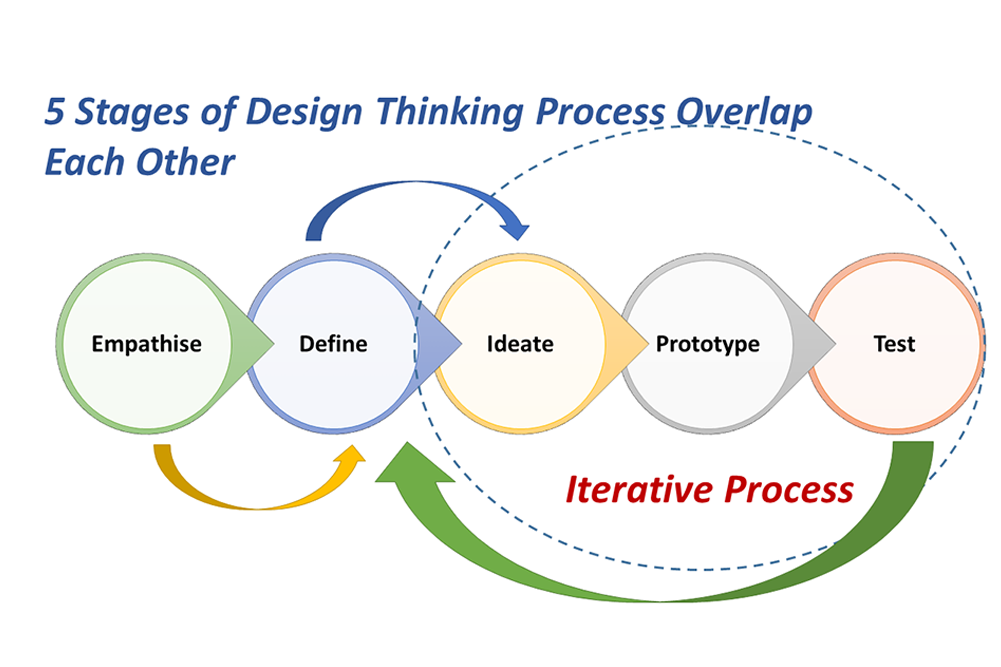 5 Stages of Design Thinking Process Overlap Each Other

Empathise

Define

Ideate

Prototype

Test

Iterative Process